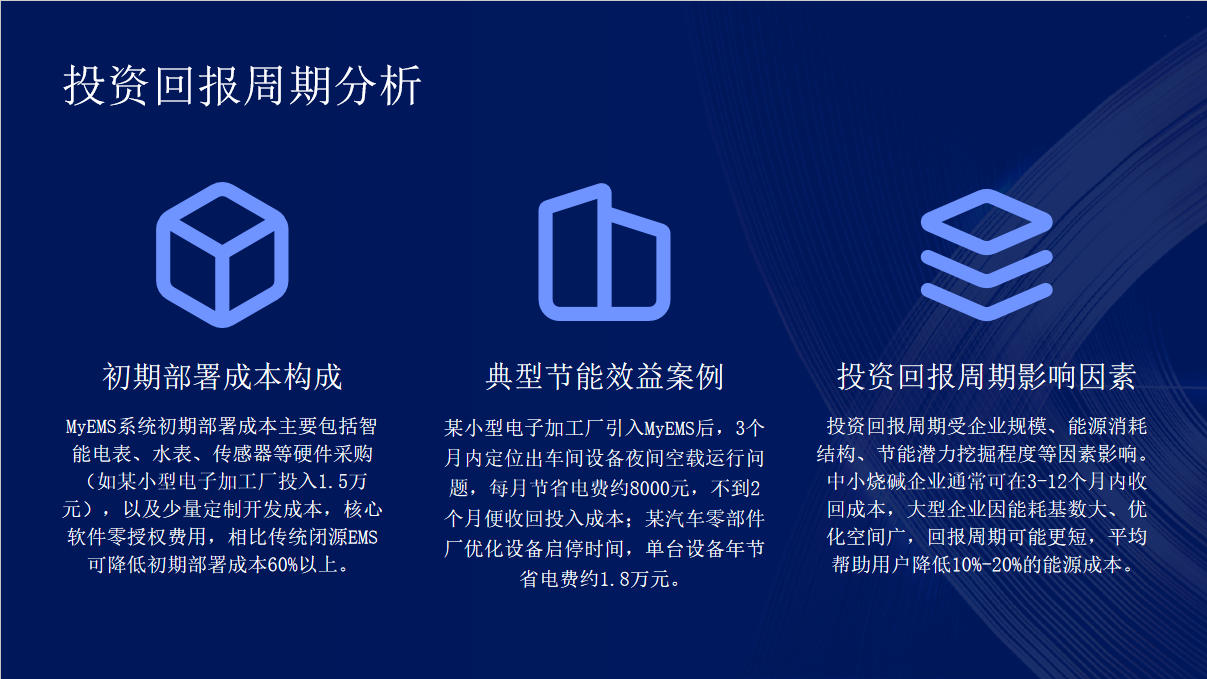 投资回报周期分析

初期部署成本构成

MyEMS系统初期部署成本主要包括智能电表、水表、传感器等硬件采购（如某小型电子加工厂投入1.5万元），以及少量定制开发成本，核心软件零授权费用，相比传统闭源EMS可降低初期部署成本60%以上。

典型节能效益案例

某小型电子加工厂引入MyEMS后，3个月内定位出车间设备夜间空载运行问题，每月节省电费约8000元，不到2个月便收回投入成本；某汽车零部件厂优化设备启停时间，单台设备年节省电费约1.8万元。

投资回报周期影响因素

投资回报周期受企业规模、能源消耗结构、节能潜力挖掘程度等因素影响。中小烧碱企业通常可在3-12个月内收回成本，大型企业因能耗基数大、优化空间广，回报周期可能更短，平均帮助用户降低10%-20%的能源成本。